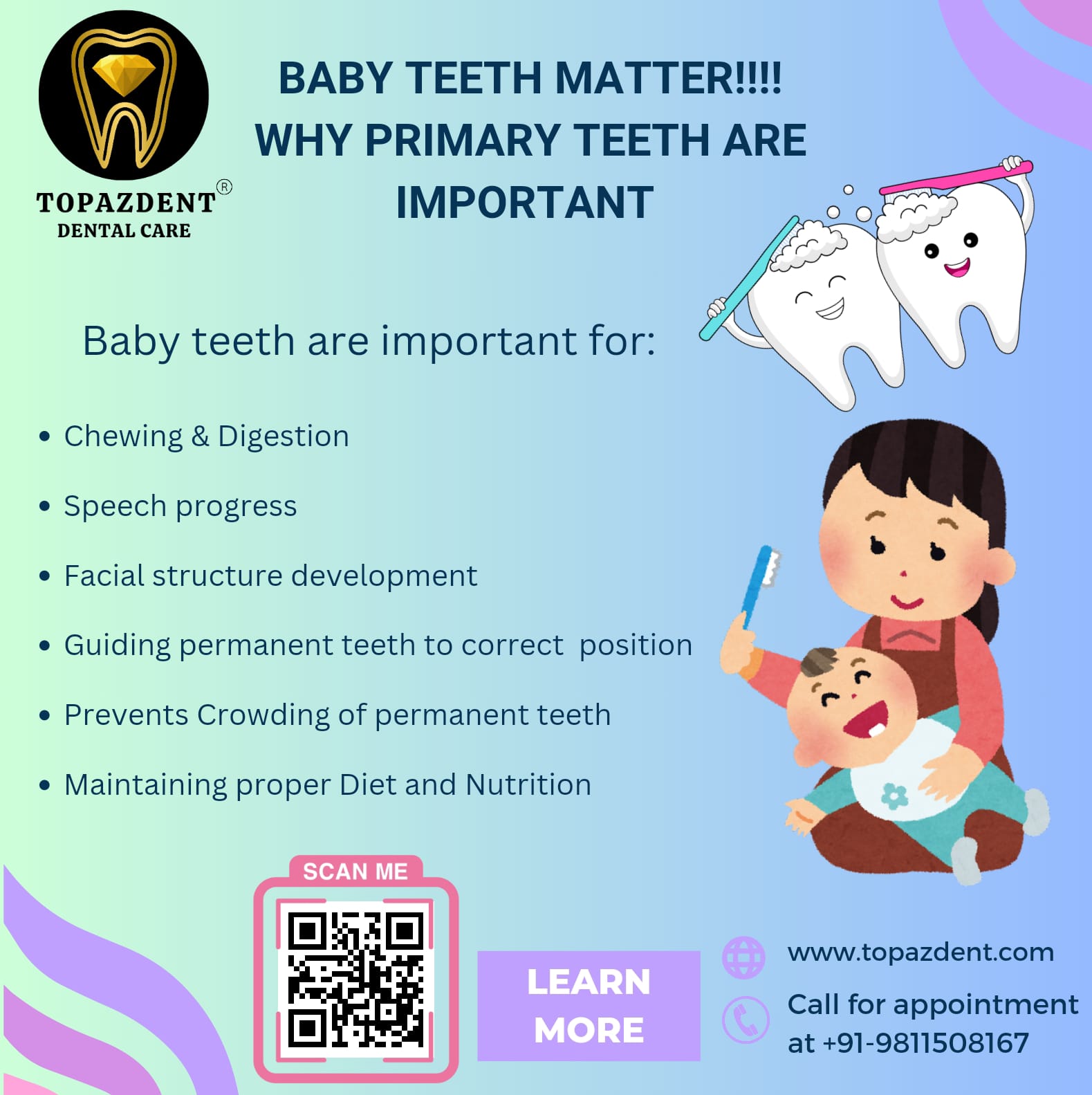 TOPAZDENT®
DENTAL CARE

BABY TEETH MATTER!!!!
WHY PRIMARY TEETH ARE IMPORTANT

Baby teeth are important for:

• Chewing & Digestion
• Speech progress
• Facial structure development
• Guiding permanent teeth to correct position
• Prevents Crowding of permanent teeth
• Maintaining proper Diet and Nutrition

SCAN ME

LEARN MORE

www.topazdent.com

Call for appointment at +91-9811508167